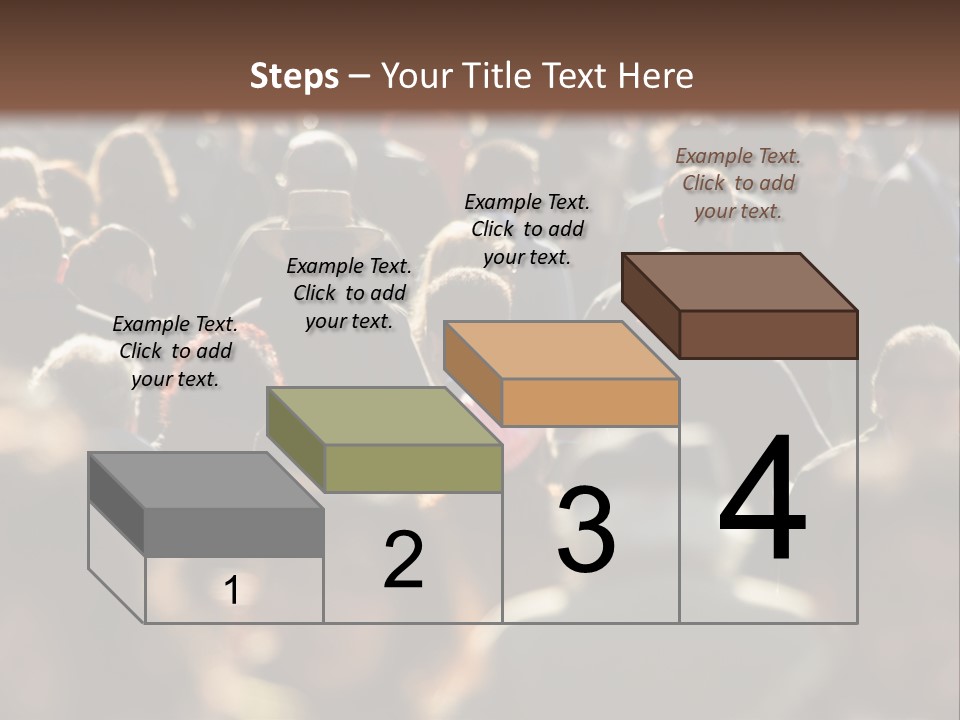 Steps – Your Title Text Here

Example Text. Click to add your text.

Example Text. Click to add your text.

Example Text. Click to add your text.

Example Text. Click to add your text.

1

2

3

4